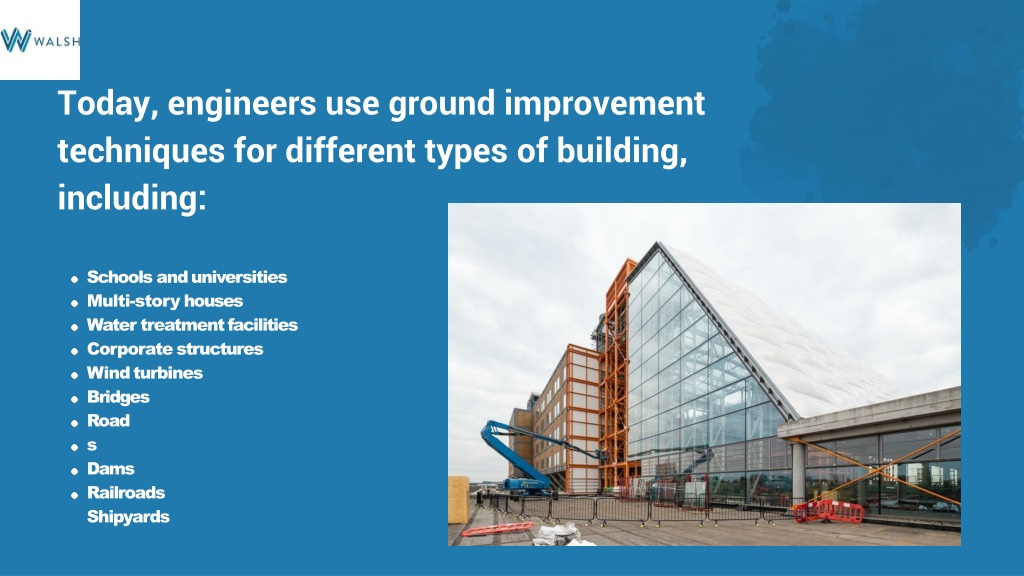 WALSH

Today, engineers use ground improvement techniques for different types of building, including:

- Schools and universities
- Multi-story houses
- Water treatment facilities
- Corporate structures
- Wind turbines
- Bridges
- Road
- s
- Dams
- Railroads

Shipyards